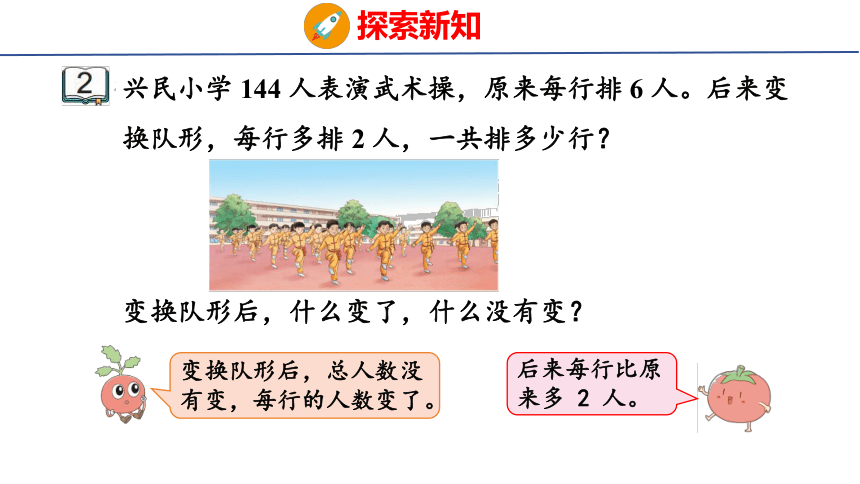 探索新知

2 兴民小学 144 人表演武术操，原来每行排 6 人。后来变换队形，每行多排 2 人，一共排多少行？

变换队形后，什么变了，什么没有变？

变换队形后，总人数没有变，每行的人数变了。

后来每行比原来多 2 人。